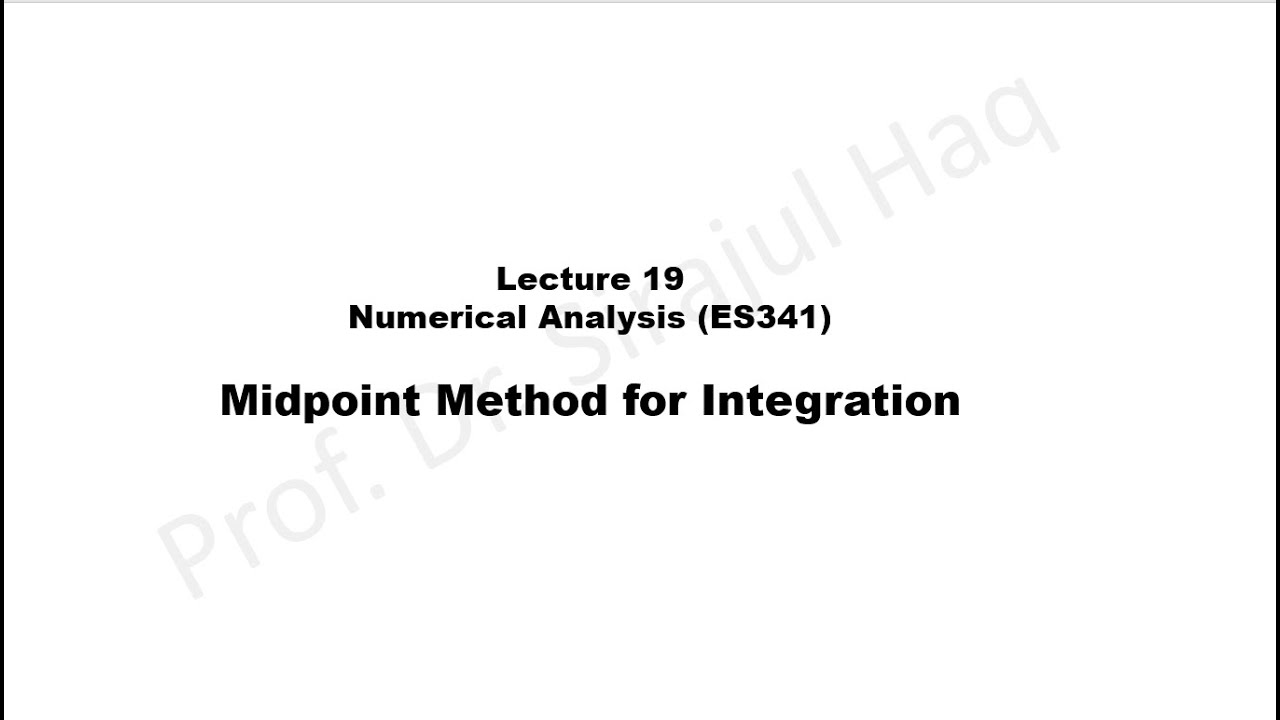 Lecture 19
Numerical Analysis (ES341)

Midpoint Method for Integration

Prof. Dr. Sirajul Haq